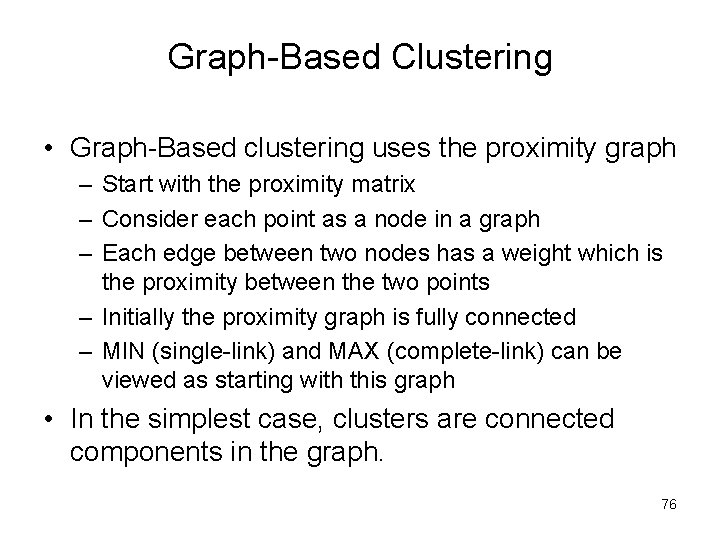 Graph-Based Clustering

• Graph-Based clustering uses the proximity graph
– Start with the proximity matrix
– Consider each point as a node in a graph
– Each edge between two nodes has a weight which is the proximity between the two points
– Initially the proximity graph is fully connected
– MIN (single-link) and MAX (complete-link) can be viewed as starting with this graph

• In the simplest case, clusters are connected components in the graph.

76